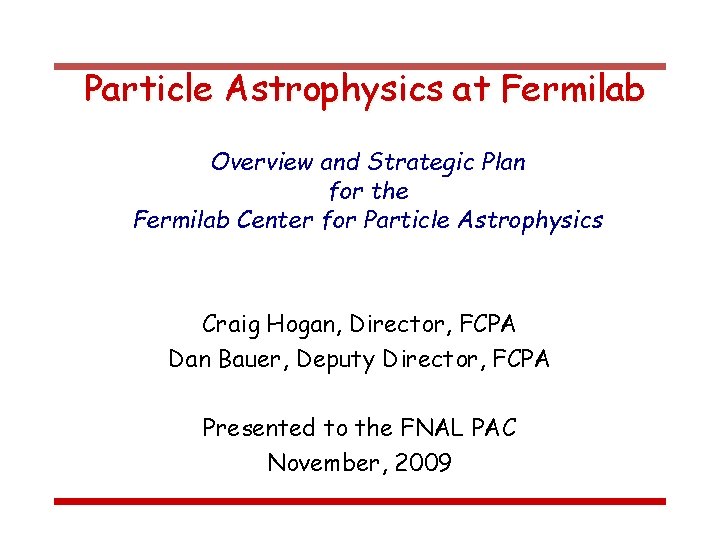 Particle Astrophysics at Fermilab

Overview and Strategic Plan
for the
Fermilab Center for Particle Astrophysics

Craig Hogan, Director, FCPA
Dan Bauer, Deputy Director, FCPA

Presented to the FNAL PAC
November, 2009